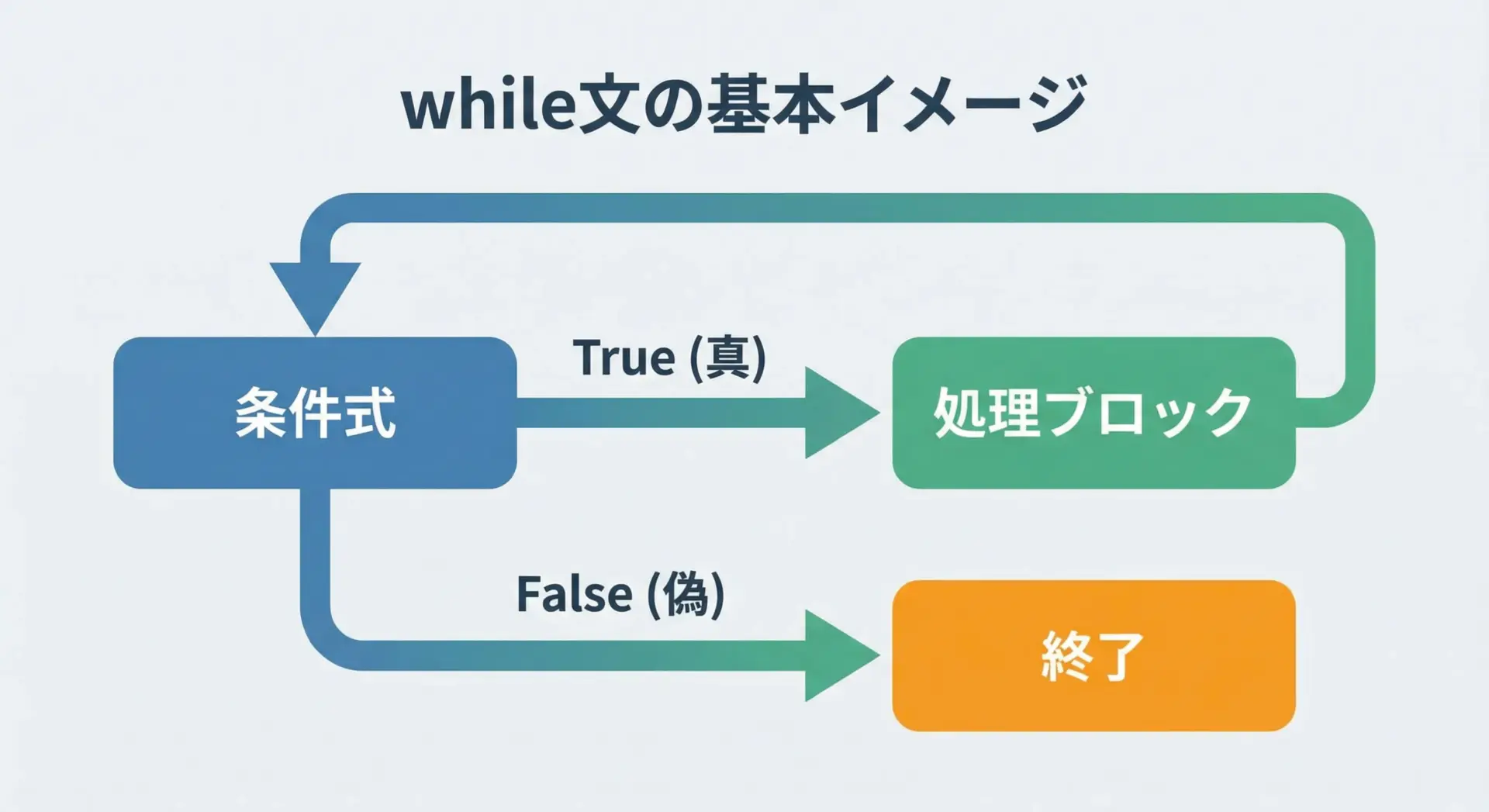 while文の基本イメージ

条件式

True (真)

処理ブロック

False (偽)

終了